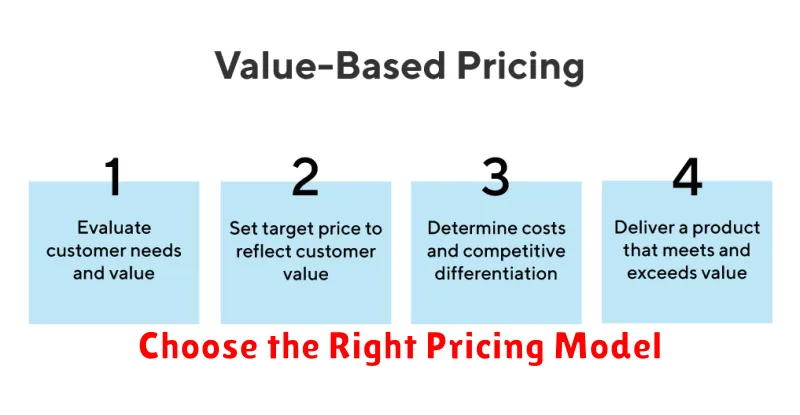 Value-Based Pricing

1
Evaluate customer needs and value

2
Set target price to reflect customer value

3
Determine costs and competitive differentiation

4
Deliver a product that meets and exceeds value

Choose the Right Pricing Model